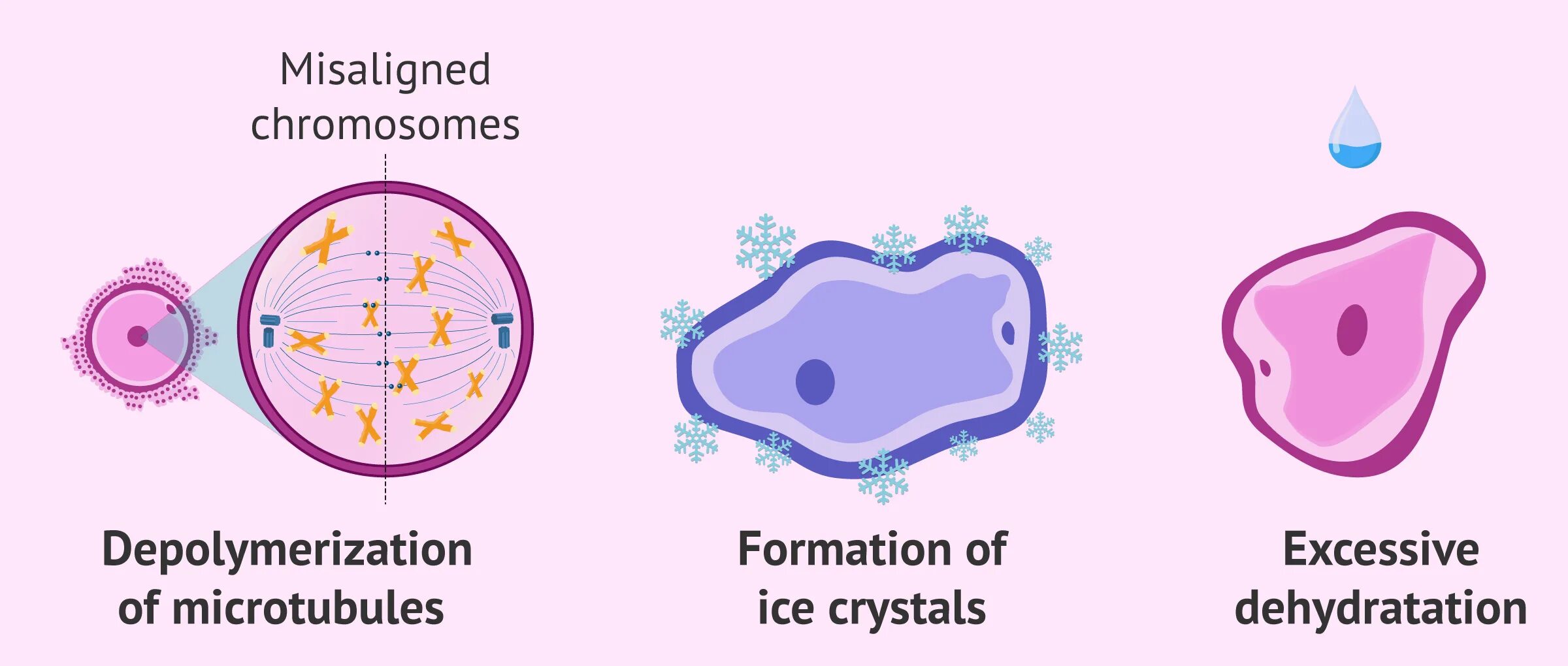 Misaligned chromosomes

Depolymerization of microtubules

Formation of ice crystals

Excessive dehydratation